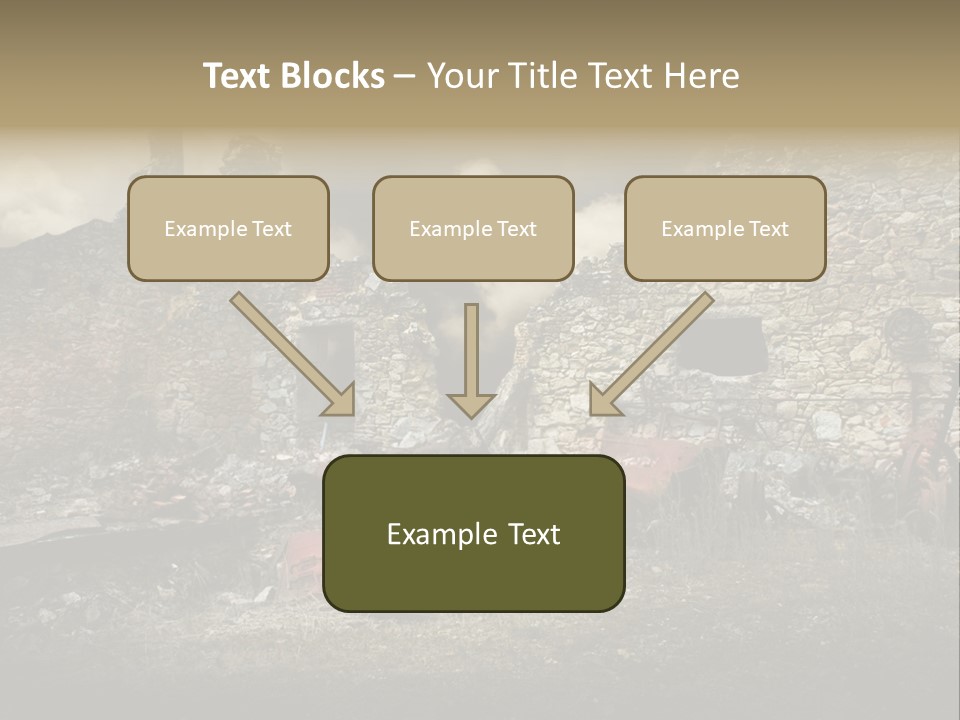 Text Blocks – Your Title Text Here

Example Text

Example Text

Example Text

Example Text